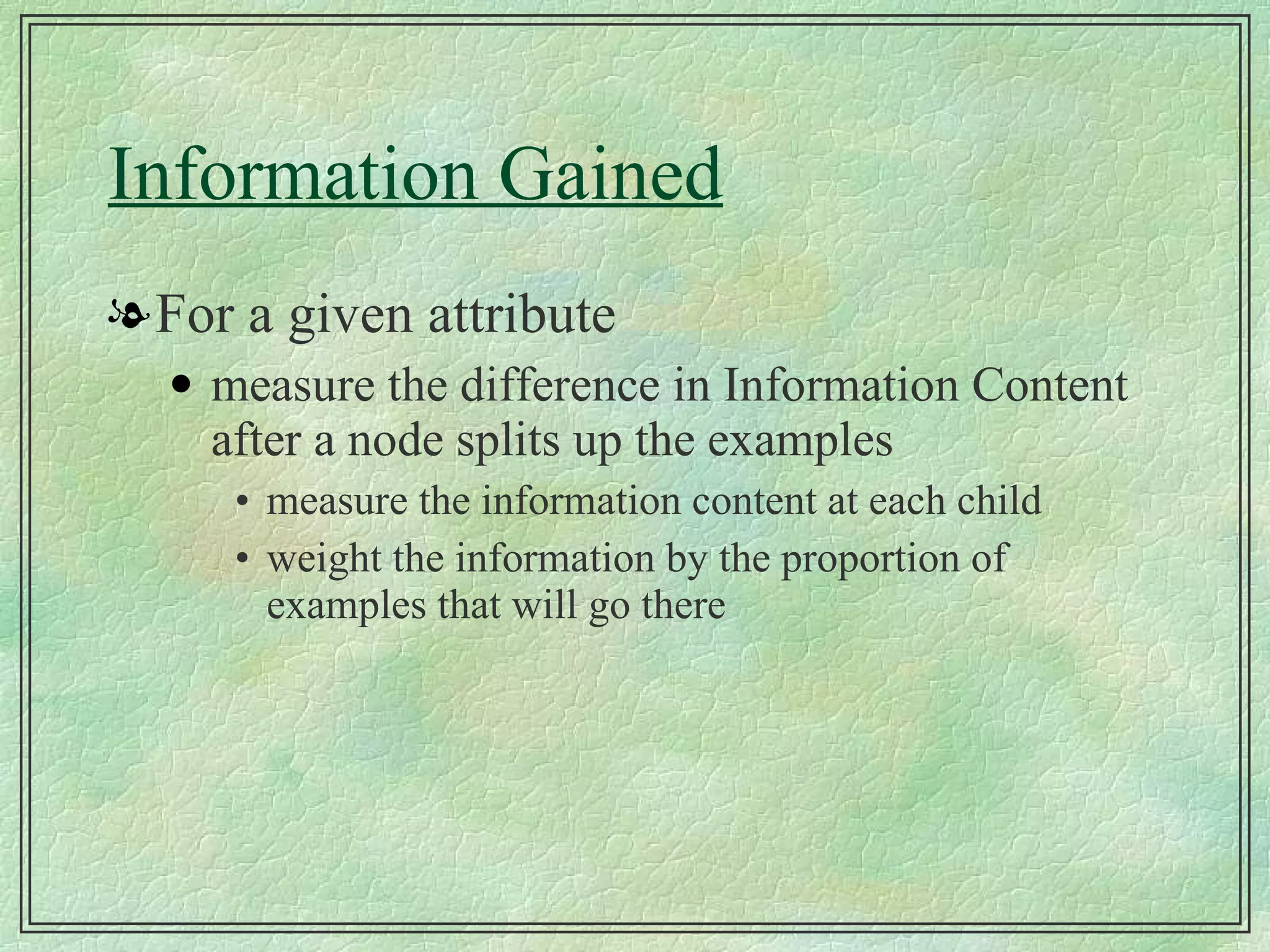 Information Gained

For a given attribute

• measure the difference in Information Content after a node splits up the examples

• measure the information content at each child

• weight the information by the proportion of examples that will go there